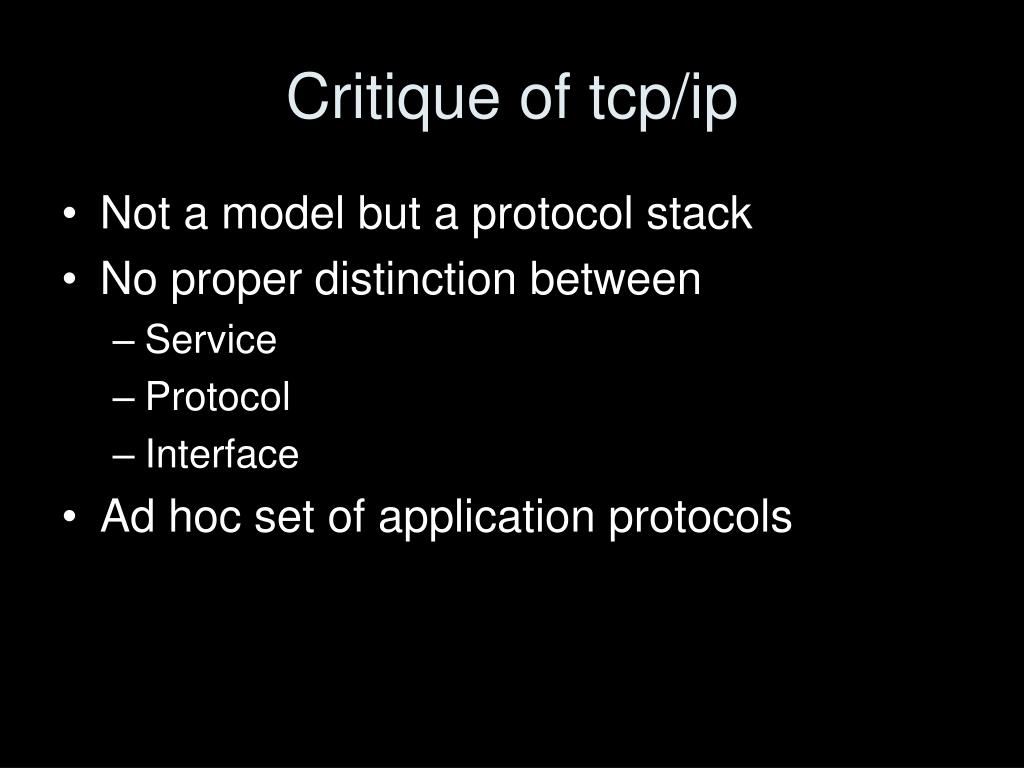 Critique of tcp/ip

• Not a model but a protocol stack
• No proper distinction between
– Service
– Protocol
– Interface
• Ad hoc set of application protocols